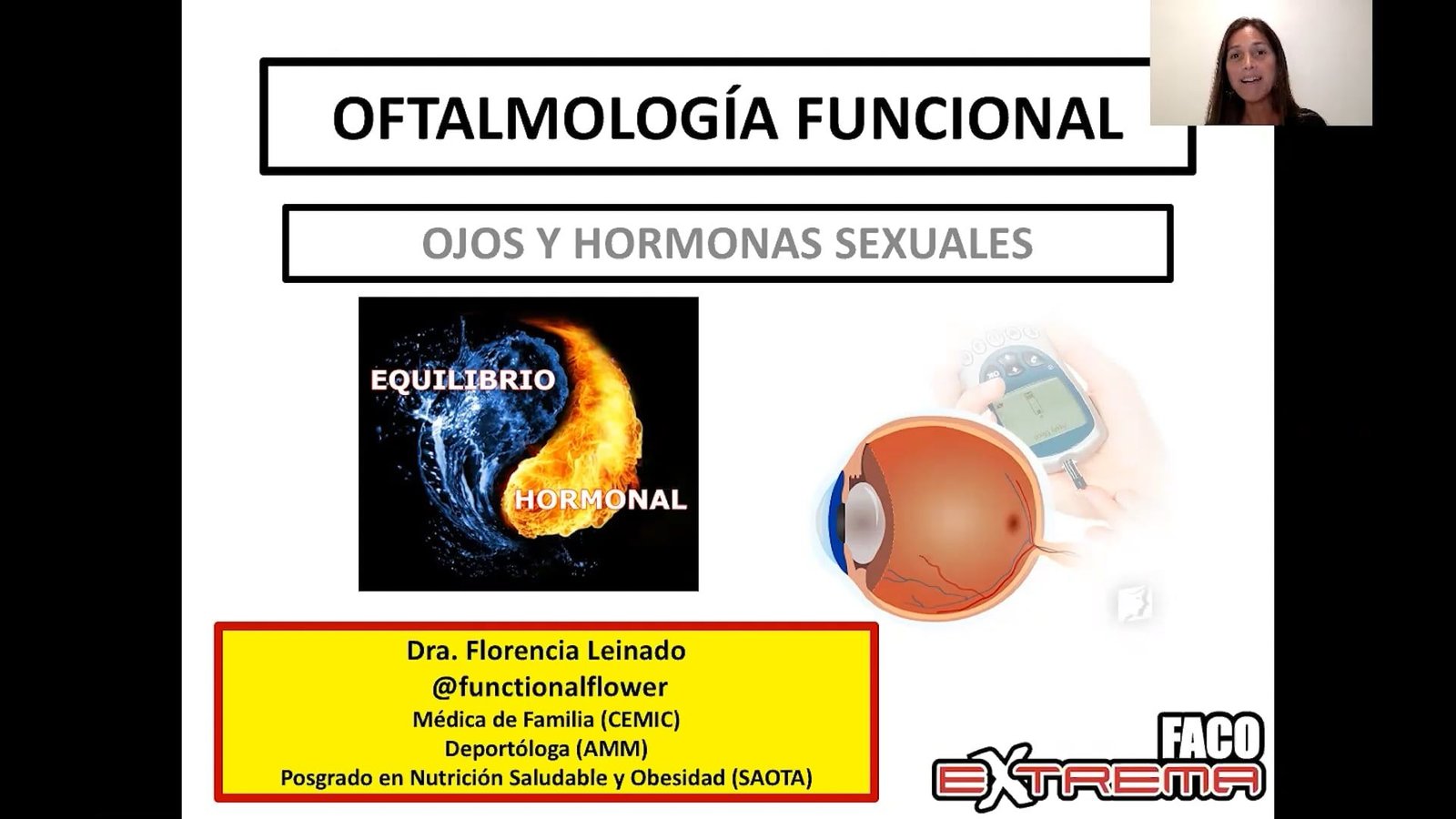 OFTALMOLOGÍA FUNCIONAL

OJOS Y HORMONAS SEXUALES

EQUILIBRIO

HORMONAL

Dra. Florencia Leinado
@functionalflower
Médica de Familia (CEMIC)
Deportóloga (AMM)
Posgrado en Nutrición Saludable y Obesidad (SAOTA)

FACO
EXTREMA